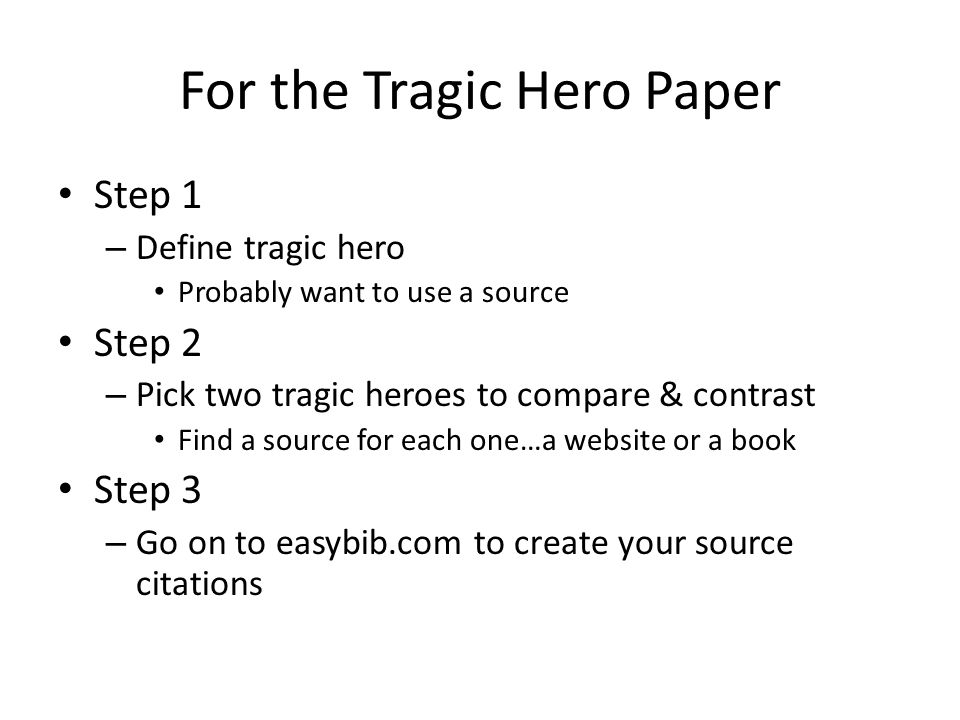 For the Tragic Hero Paper

• Step 1
– Define tragic hero
• Probably want to use a source
• Step 2
– Pick two tragic heroes to compare & contrast
• Find a source for each one…a website or a book
• Step 3
– Go on to easybib.com to create your source citations